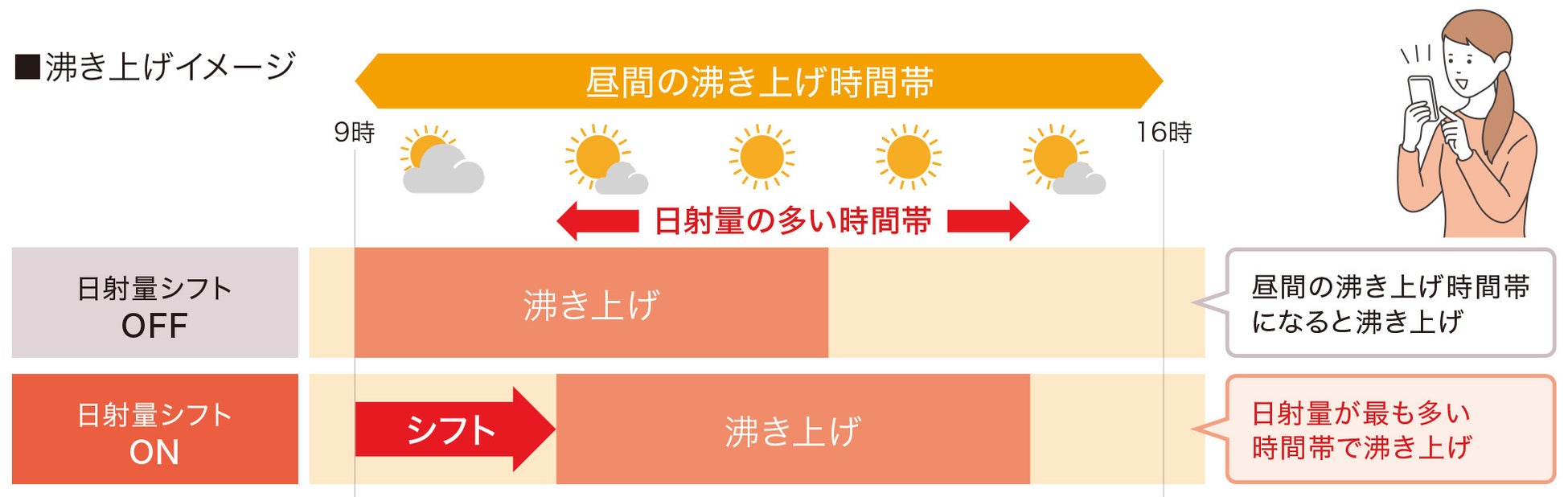 ■沸き上げイメージ

昼間の沸き上げ時間帯

9時

16時

日射量の多い時間帯

日射量シフト
OFF

沸き上げ

昼間の沸き上げ時間帯になると沸き上げ

日射量シフト
ON

シフト

沸き上げ

日射量が最も多い時間帯で沸き上げ